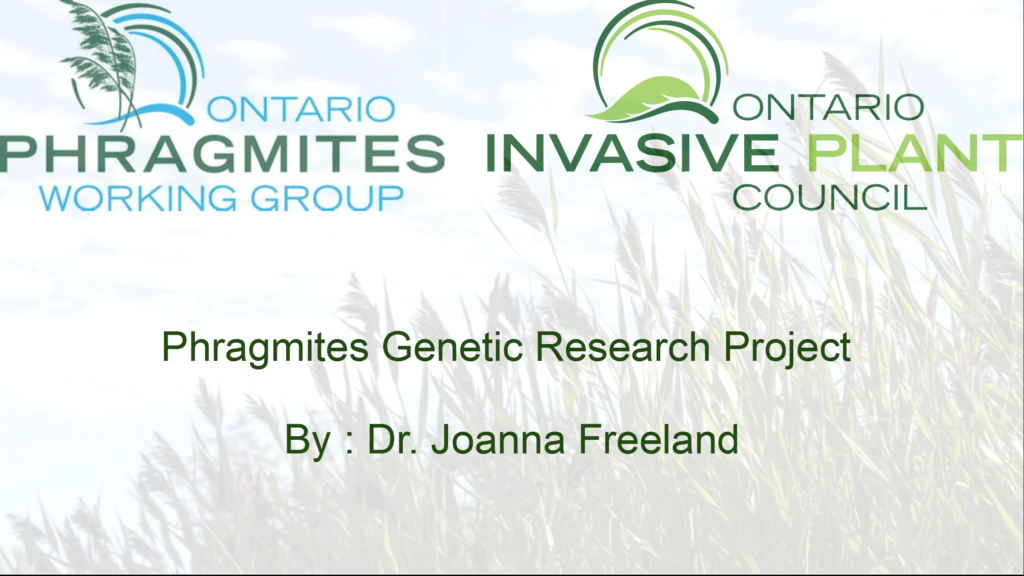 ONTARIO
PHRAGMITES
WORKING GROUP

ONTARIO
INVASIVE PLANT
COUNCIL

Phragmites Genetic Research Project

By : Dr. Joanna Freeland